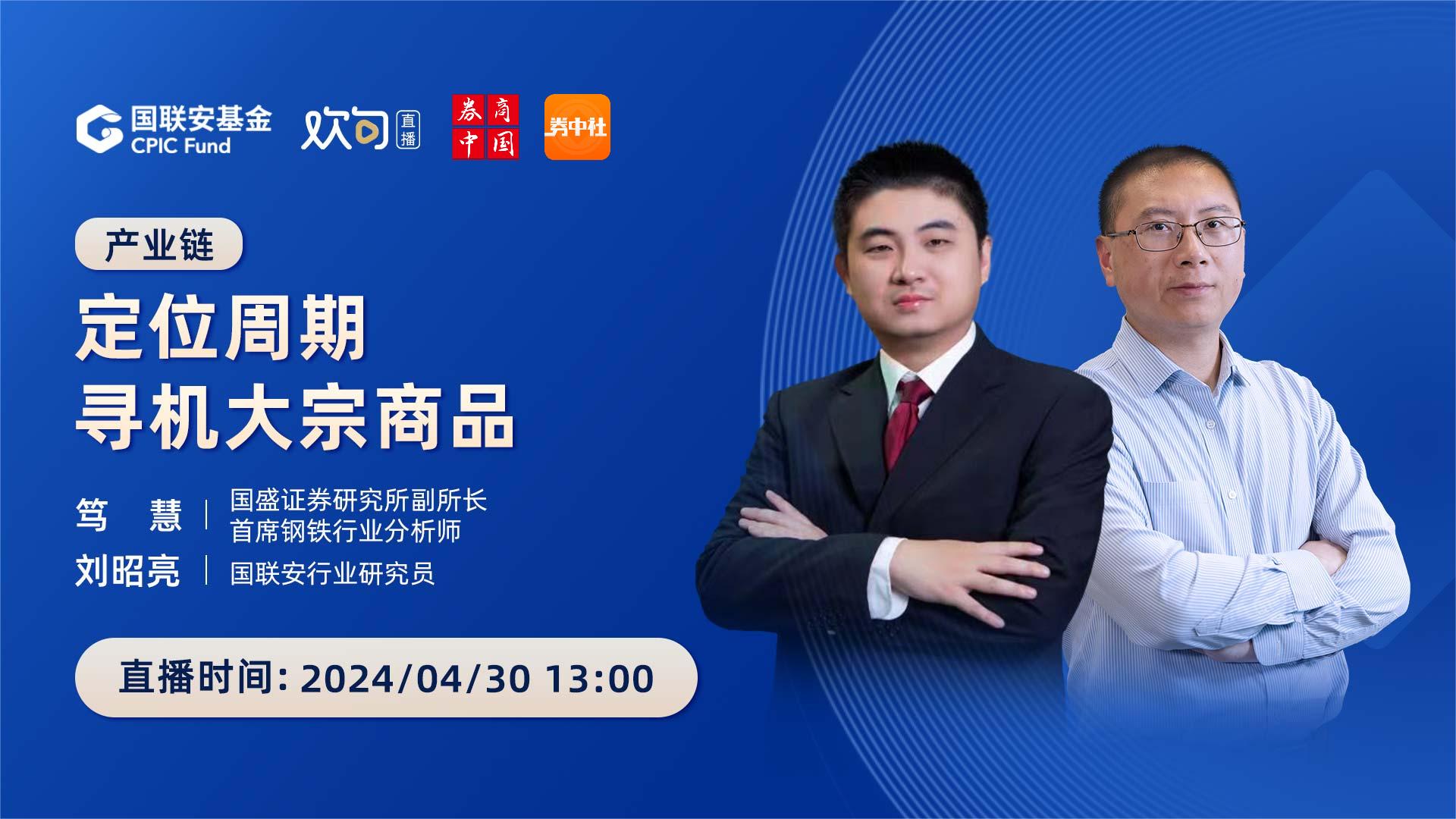 国联安基金
CPIC Fund

欢句 直播

券商中国

券中社

产业链

定位周期
寻机大宗商品

笃 慧 | 国盛证券研究所副所长
首席钢铁行业分析师

刘昭亮 | 国联安行业研究员

直播时间: 2024/04/30 13:00